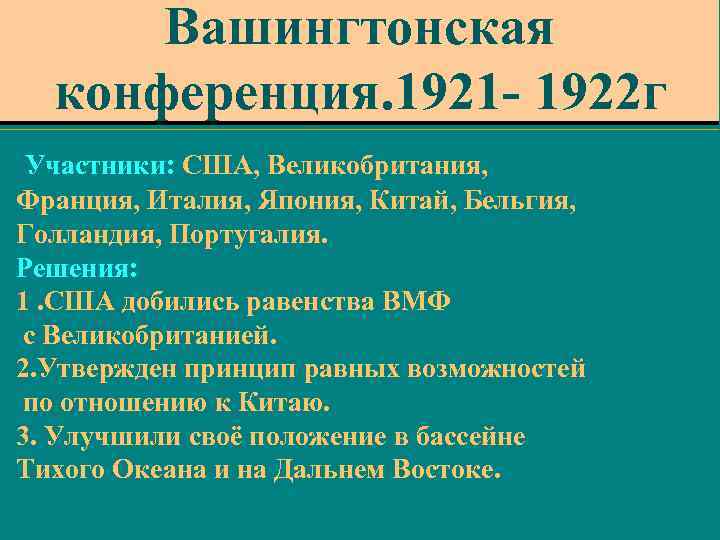 Вашингтонская конференция.1921- 1922г

Участники: США, Великобритания, Франция, Италия, Япония, Китай, Бельгия, Голландия, Португалия.
Решения:
1 .США добились равенства ВМФ с Великобританией.
2.Утвержден принцип равных возможностей по отношению к Китаю.
3. Улучшили своё положение в бассейне Тихого Океана и на Дальнем Востоке.